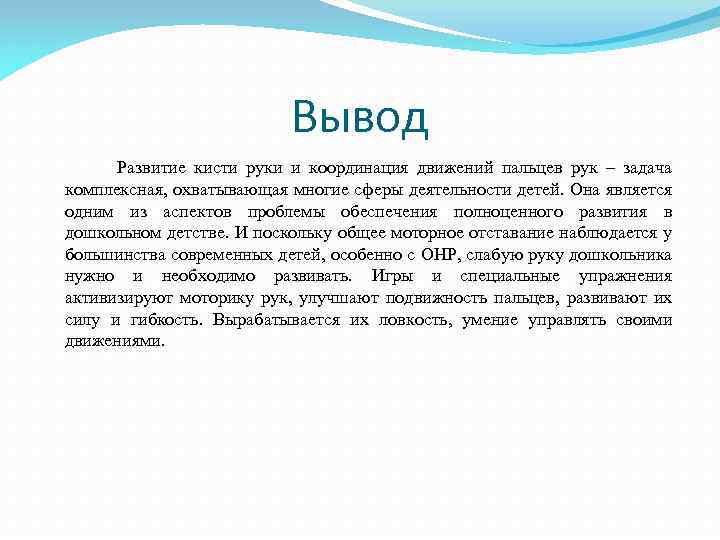 Вывод

Развитие кисти руки и координация движений пальцев рук – задача комплексная, охватывающая многие сферы деятельности детей. Она является одним из аспектов проблемы обеспечения полноценного развития в дошкольном детстве. И поскольку общее моторное отставание наблюдается у большинства современных детей, особенно с ОНР, слабую руку дошкольника нужно и необходимо развивать. Игры и специальные упражнения активизируют моторику рук, улучшают подвижность пальцев, развивают их силу и гибкость. Вырабатывается их ловкость, умение управлять своими движениями.